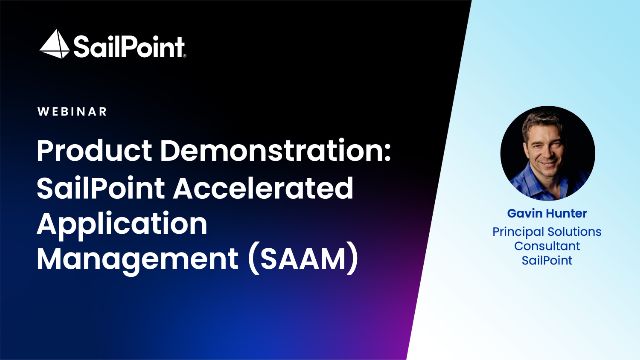 SailPoint

WEBINAR

Product Demonstration: SailPoint Accelerated Application Management (SAAM)

Gavin Hunter
Principal Solutions Consultant
SailPoint